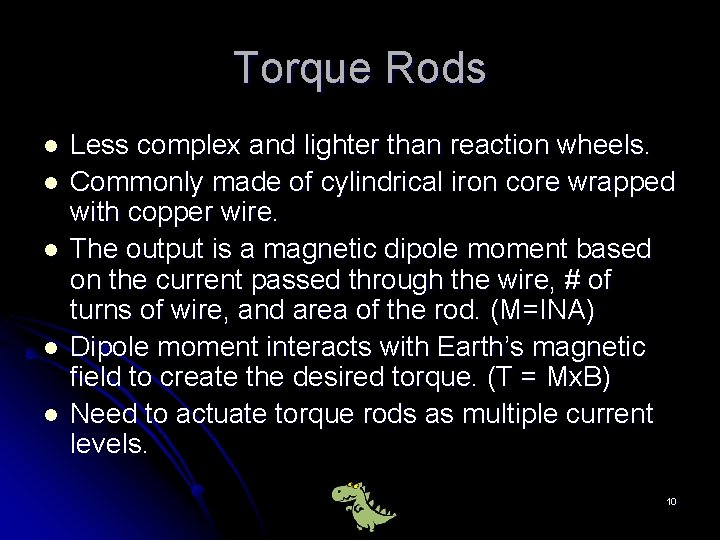 Torque Rods

- Less complex and lighter than reaction wheels.
- Commonly made of cylindrical iron core wrapped with copper wire.
- The output is a magnetic dipole moment based on the current passed through the wire, # of turns of wire, and area of the rod. (M=INA)
- Dipole moment interacts with Earth's magnetic field to create the desired torque. (T = MxB)
- Need to actuate torque rods as multiple current levels.

10